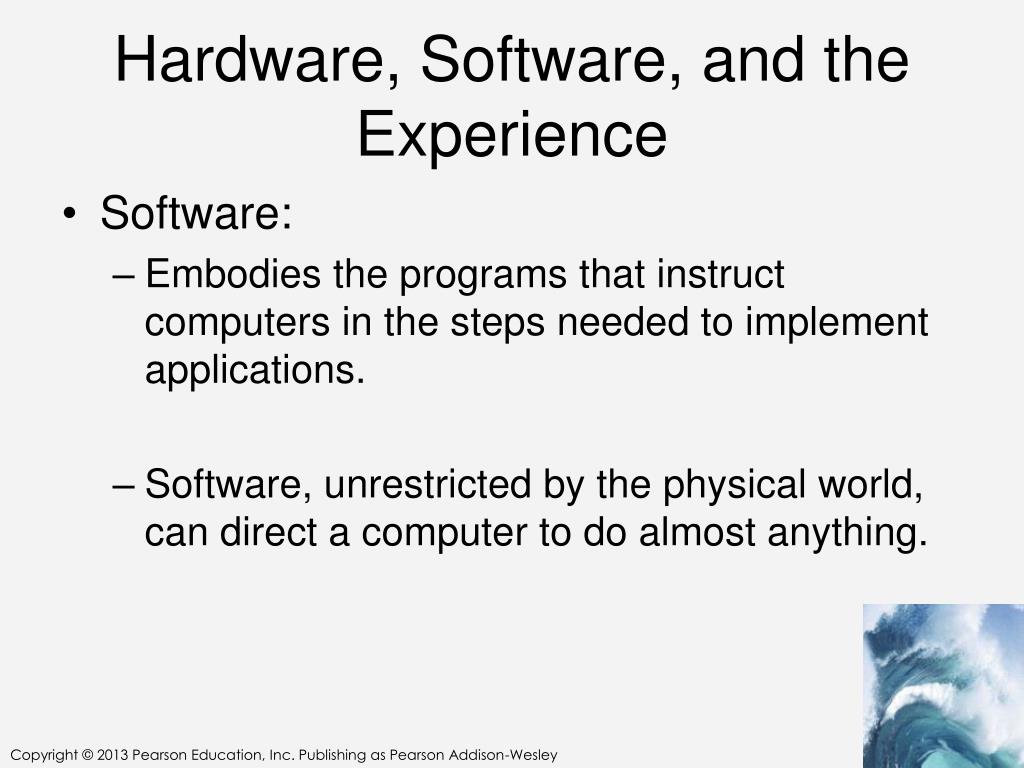 Hardware, Software, and the Experience

• Software:
– Embodies the programs that instruct computers in the steps needed to implement applications.

– Software, unrestricted by the physical world, can direct a computer to do almost anything.

Copyright © 2013 Pearson Education, Inc. Publishing as Pearson Addison-Wesley